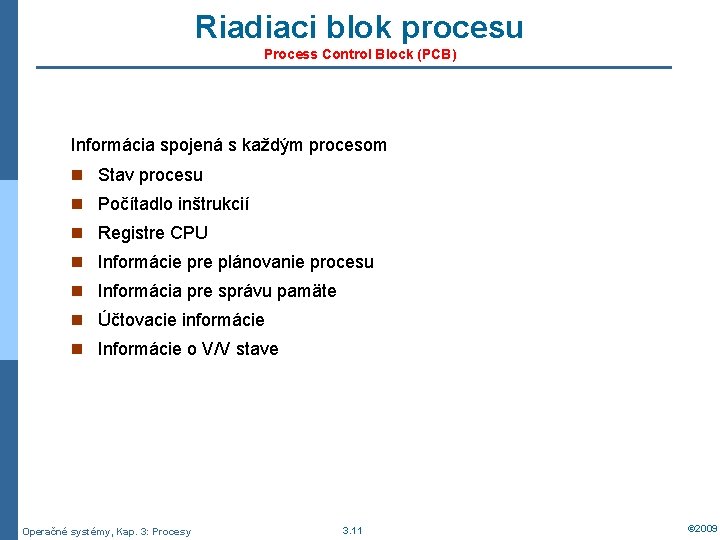 Riadiaci blok procesu
Process Control Block (PCB)

Informácia spojená s každým procesom

- Stav procesu
- Počítadlo inštrukcií
- Registre CPU
- Informácie pre plánovanie procesu
- Informácia pre správu pamäte
- Účtovacie informácie
- Informácie o V/V stave

Operačné systémy, Kap. 3: Procesy

3.11

©2009